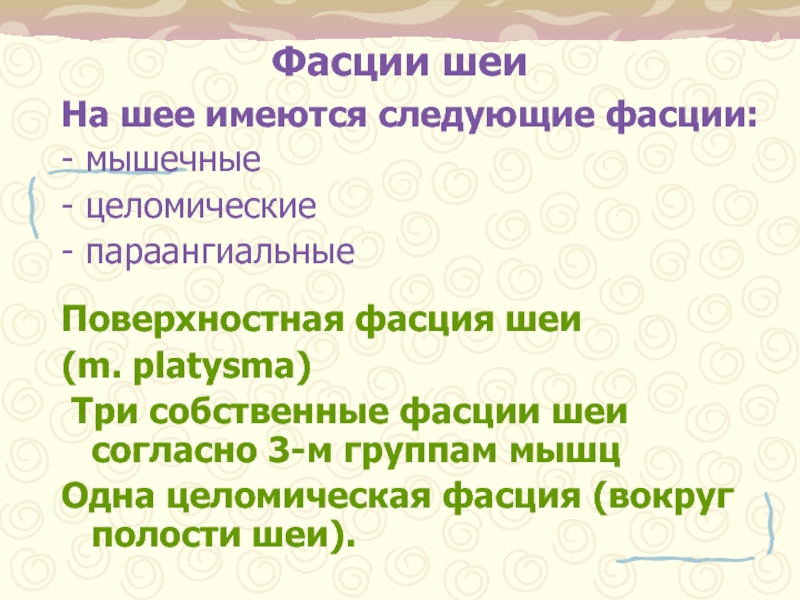 Фасции шеи

На шее имеются следующие фасции:
- мышечные
- целомические
- параангиальные

Поверхностная фасция шеи
(m. platysma)
Три собственные фасции шеи согласно 3-м группам мышц
Одна целомическая фасция (вокруг полости шеи).